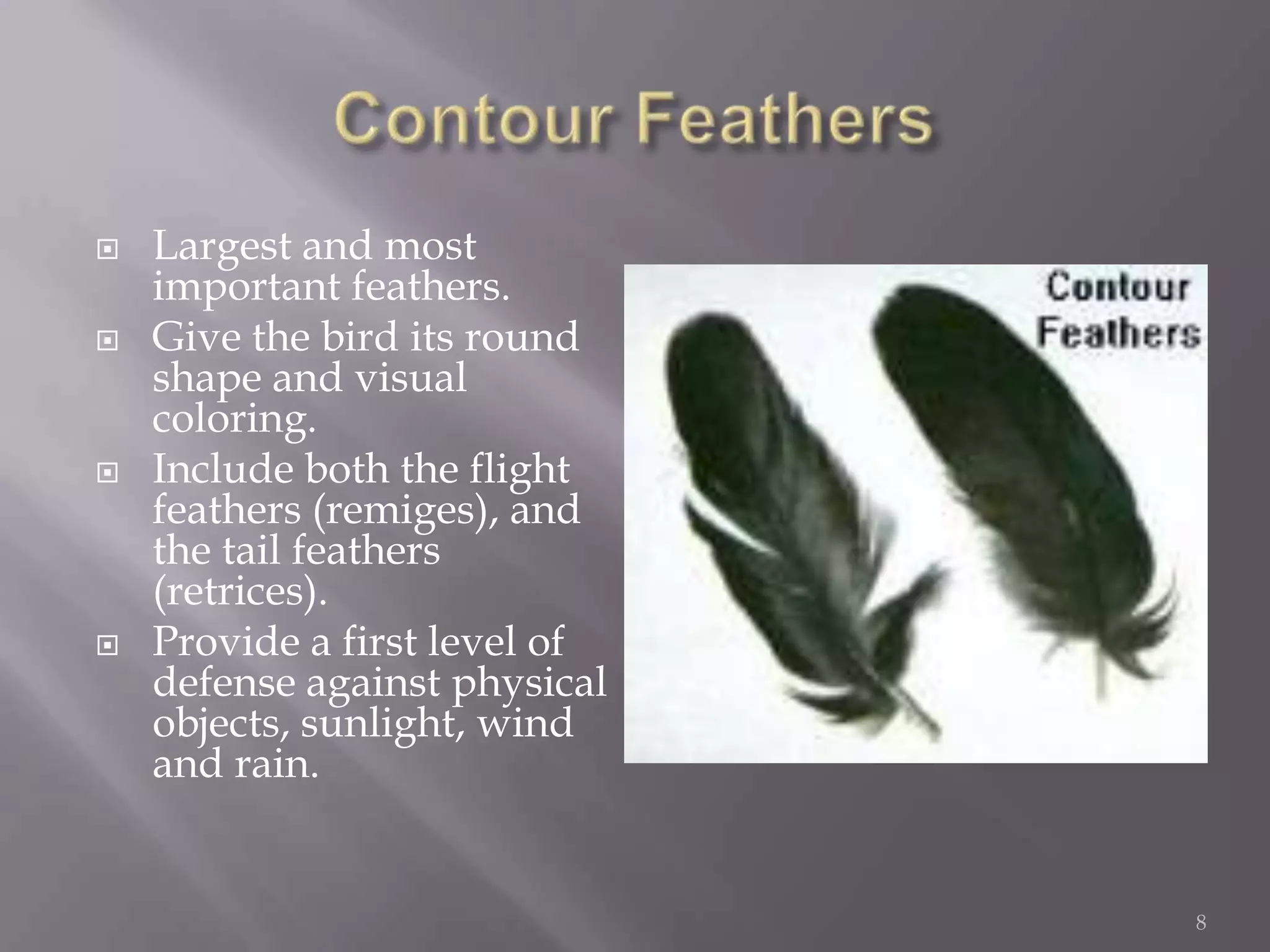 Contour Feathers

Largest and most important feathers.

Give the bird its round shape and visual coloring.

Include both the flight feathers (remiges), and the tail feathers (retrices).

Provide a first level of defense against physical objects, sunlight, wind and rain.

Contour Feathers

8